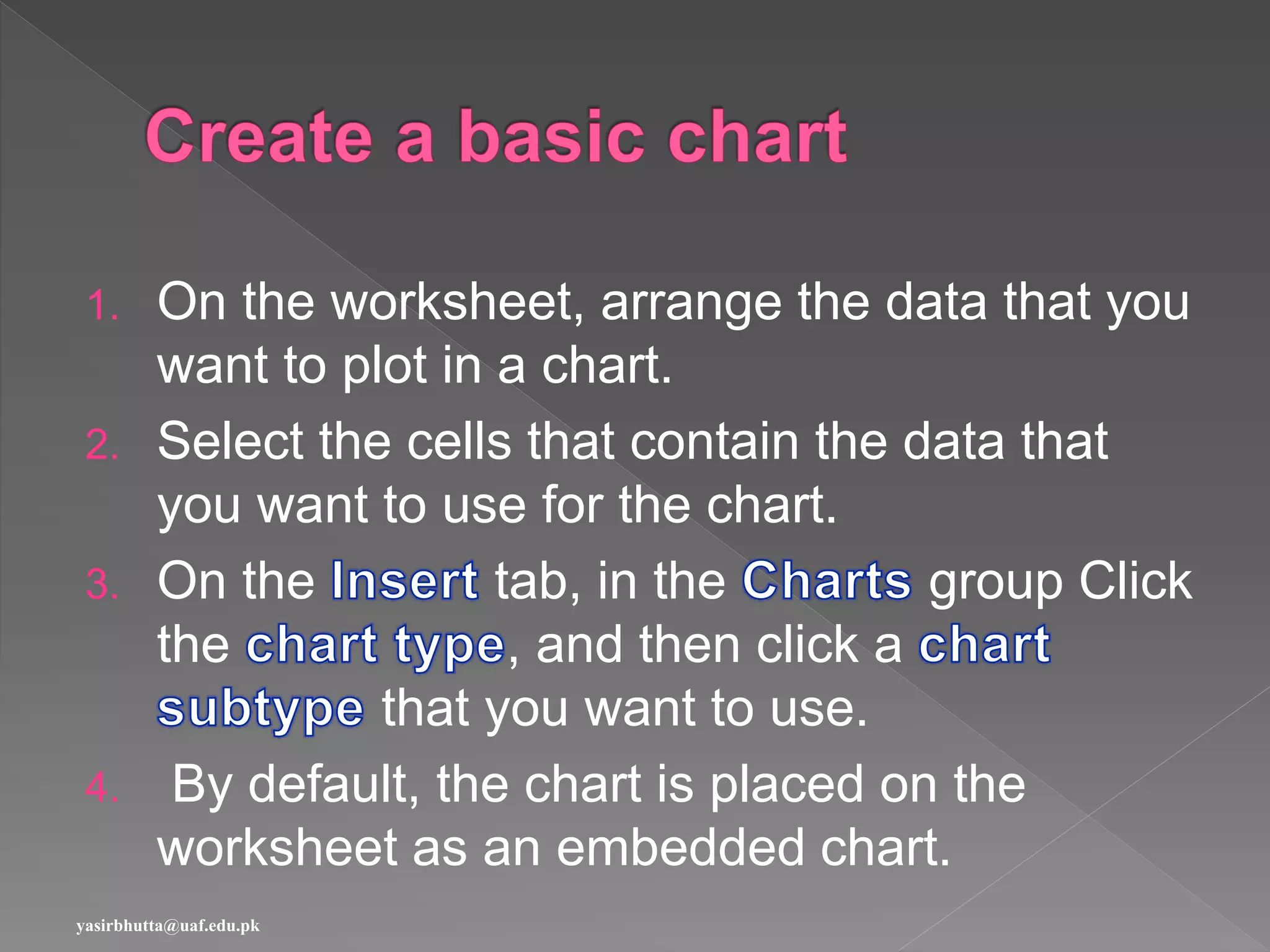 Create a basic chart

1. On the worksheet, arrange the data that you want to plot in a chart.
2. Select the cells that contain the data that you want to use for the chart.
3. On the Insert tab, in the Charts group Click the chart type, and then click a chart subtype that you want to use.
4. By default, the chart is placed on the worksheet as an embedded chart.

yasirbhutta@uaf.edu.pk